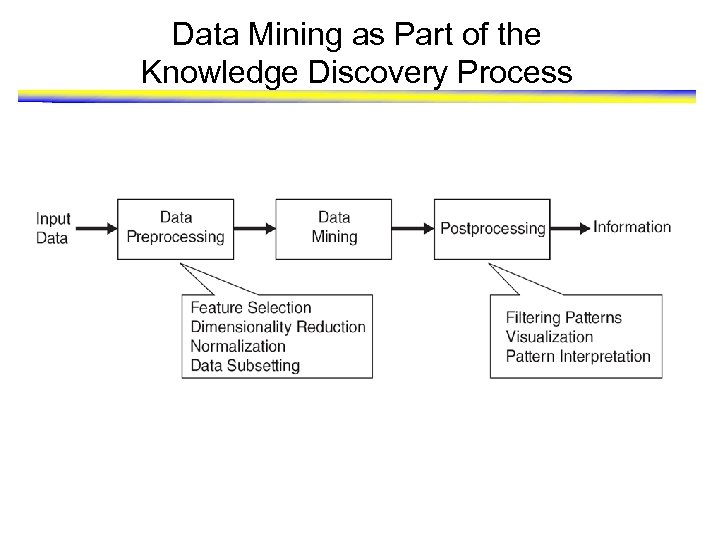 Data Mining as Part of the Knowledge Discovery Process

Input Data

Data Preprocessing

Data Mining

Postprocessing

Information

Feature Selection
Dimensionality Reduction
Normalization
Data Subsetting

Filtering Patterns
Visualization
Pattern Interpretation